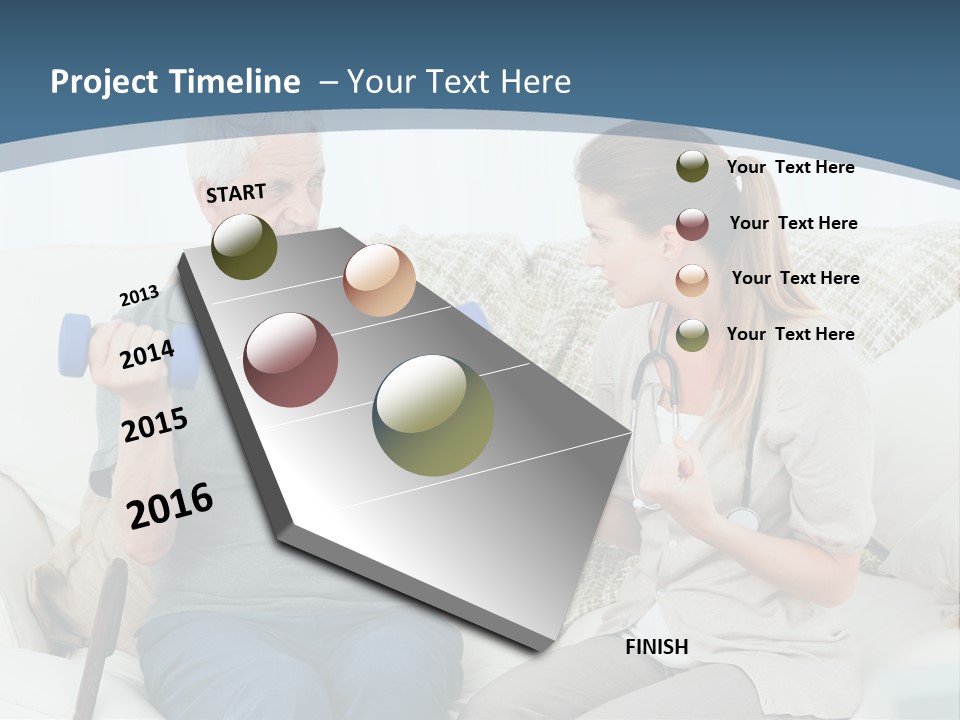 Project Timeline – Your Text Here

START

2013

2014

2015

2016

FINISH

Your Text Here

Your Text Here

Your Text Here

Your Text Here